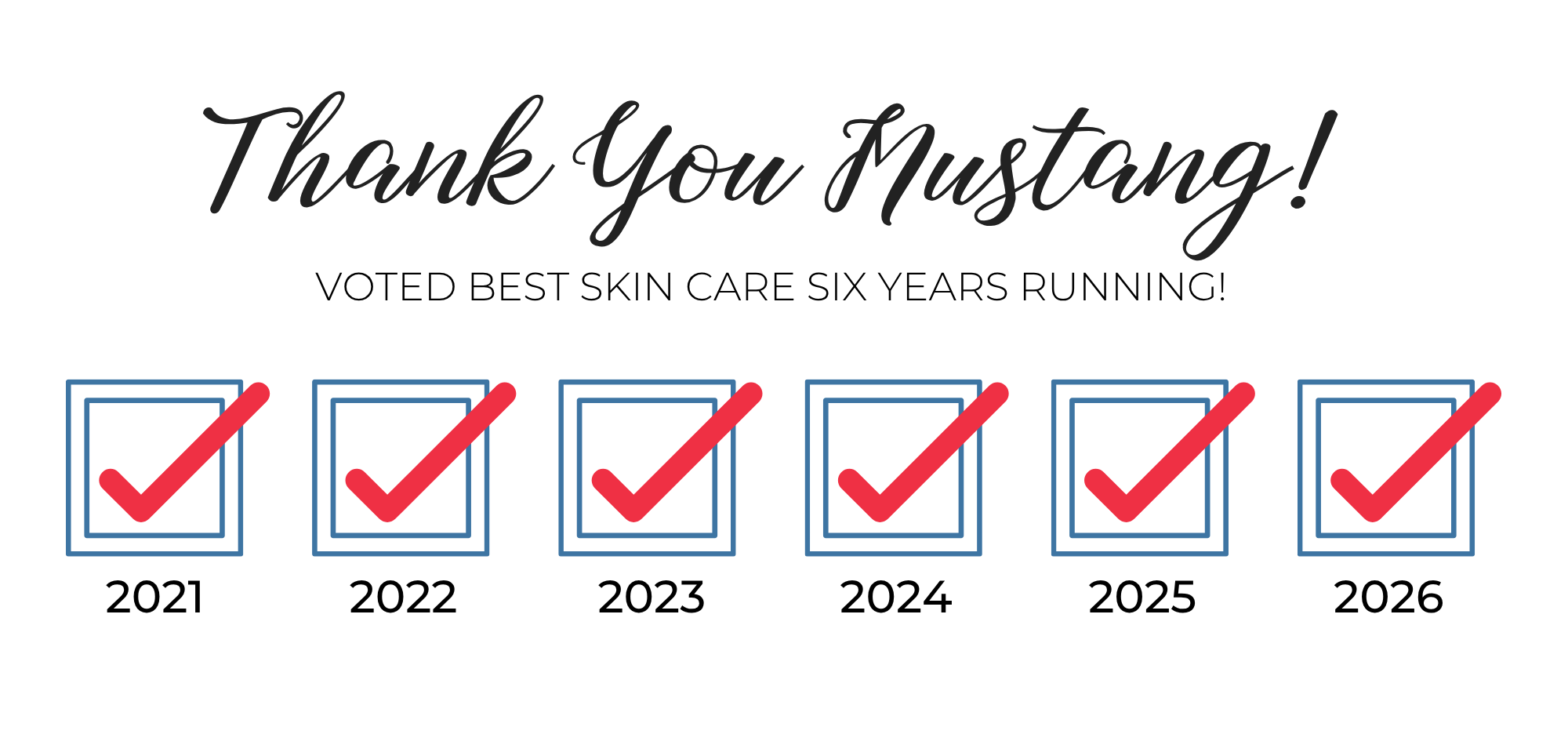 Thank You Mustang!

VOTED BEST SKIN CARE SIX YEARS RUNNING!

2021 2022 2023 2024 2025 2026